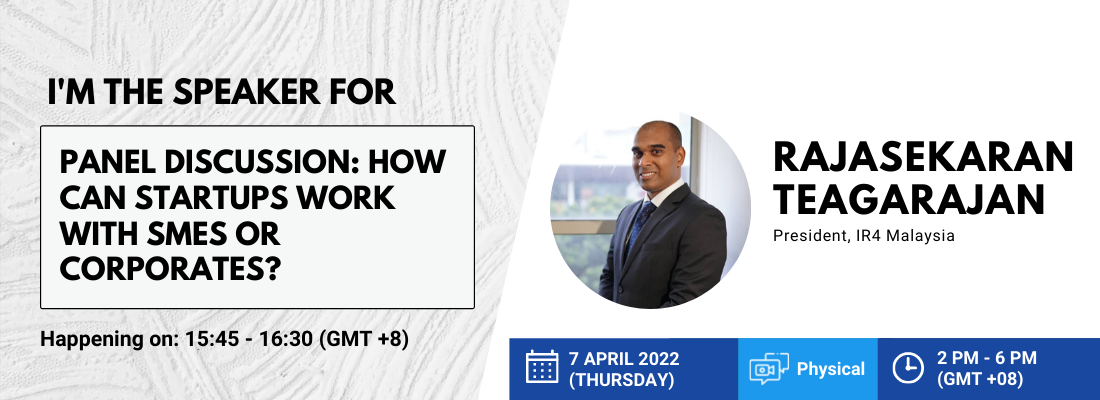 I'M THE SPEAKER FOR

PANEL DISCUSSION: HOW CAN STARTUPS WORK WITH SMES OR CORPORATES?

Happening on: 15:45 - 16:30 (GMT +8)

RAJASEKARAN TEAGARAJAN

President, IR4 Malaysia

7 APRIL 2022 (THURSDAY)

Physical

2 PM - 6 PM (GMT +08)